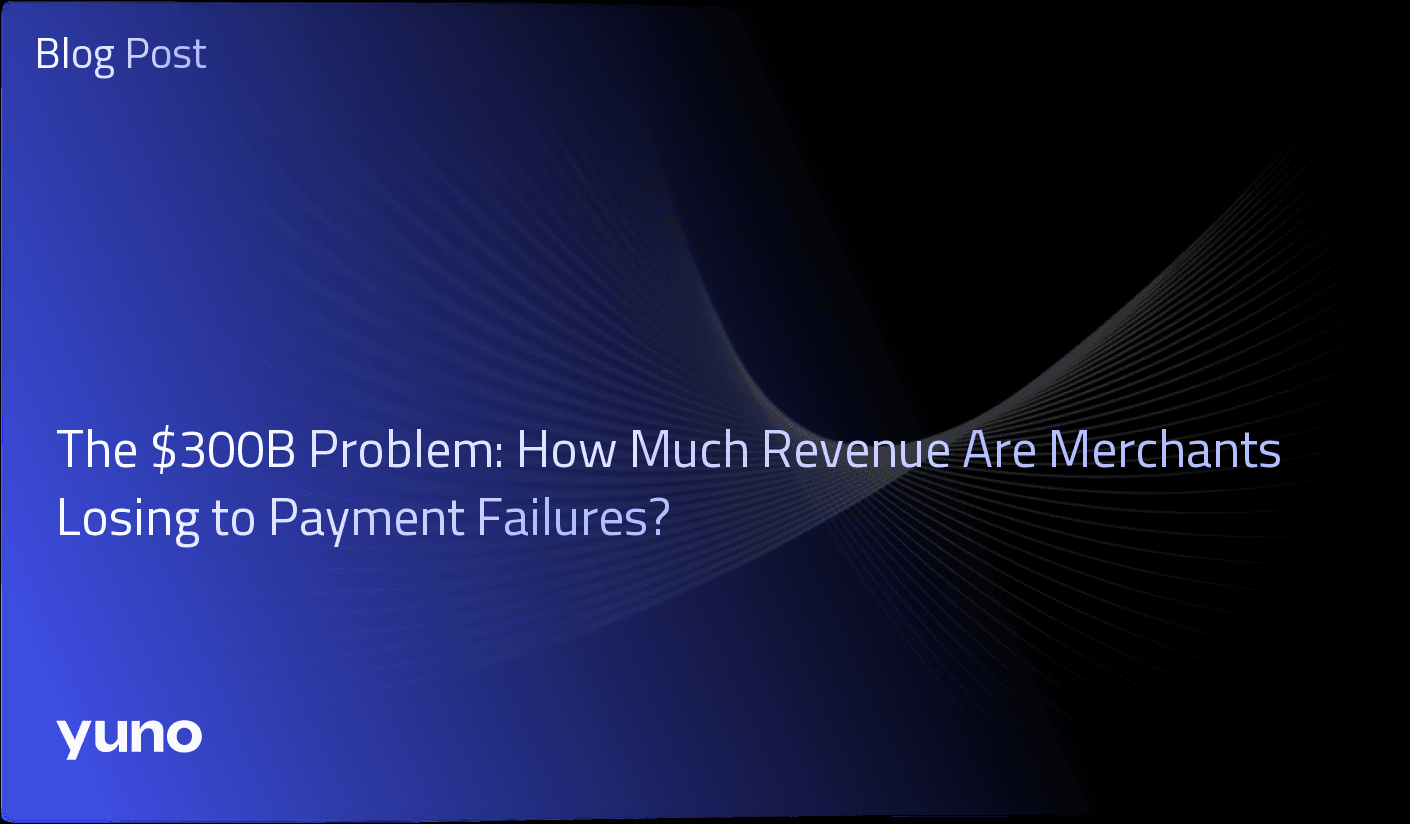 Blog Post

The \$300B Problem: How Much Revenue Are Merchants Losing to Payment Failures?

yuno